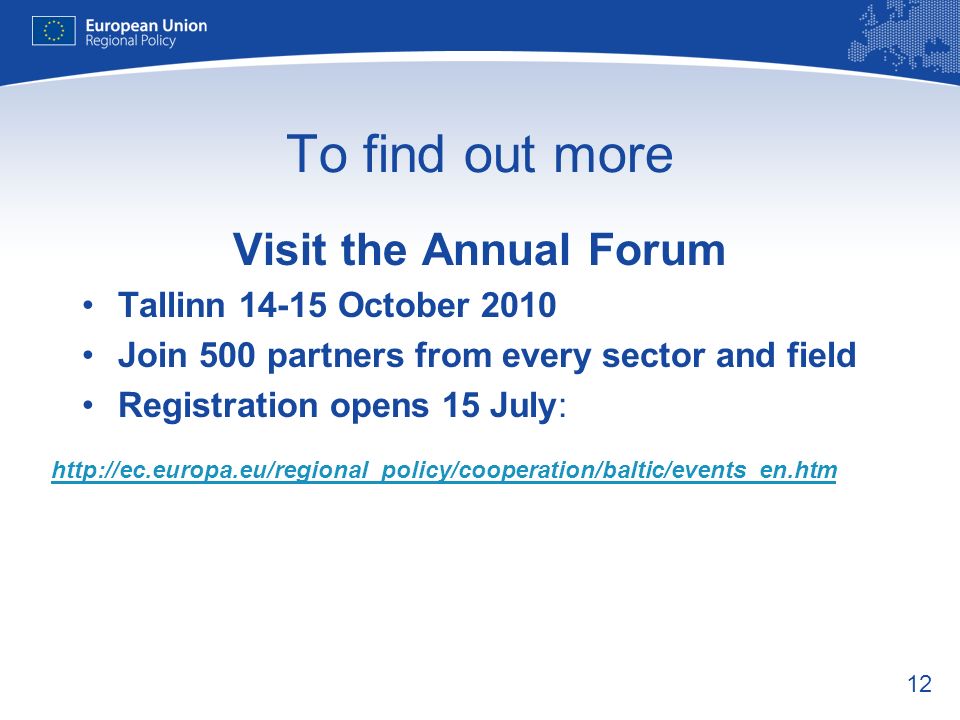 European Union
Regional Policy

To find out more

Visit the Annual Forum

• Tallinn 14-15 October 2010
• Join 500 partners from every sector and field
• Registration opens 15 July:

http://ec.europa.eu/regional_policy/cooperation/baltic/events_en.htm

12